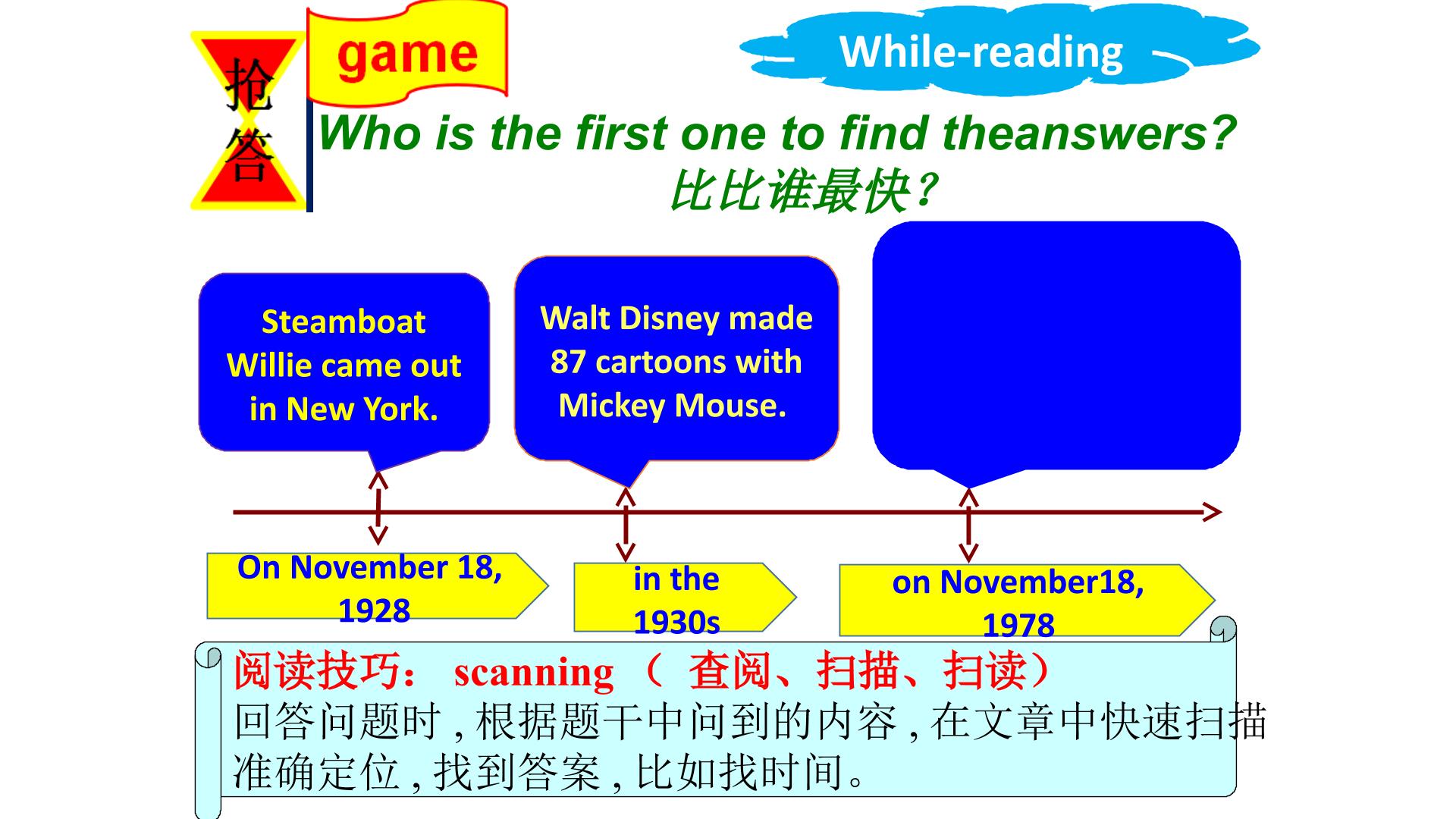 抢答

game

While-reading

Who is the first one to find theanswers?
比比谁最快？

Steamboat Willie came out in New York.

Walt Disney made 87 cartoons with Mickey Mouse.

On November 18, 1928

in the 1930s

on November18, 1978

阅读技巧：scanning（查阅、扫描、扫读）
回答问题时，根据题干中问到的内容，在文章中快速扫描准确定位，找到答案，比如找时间。